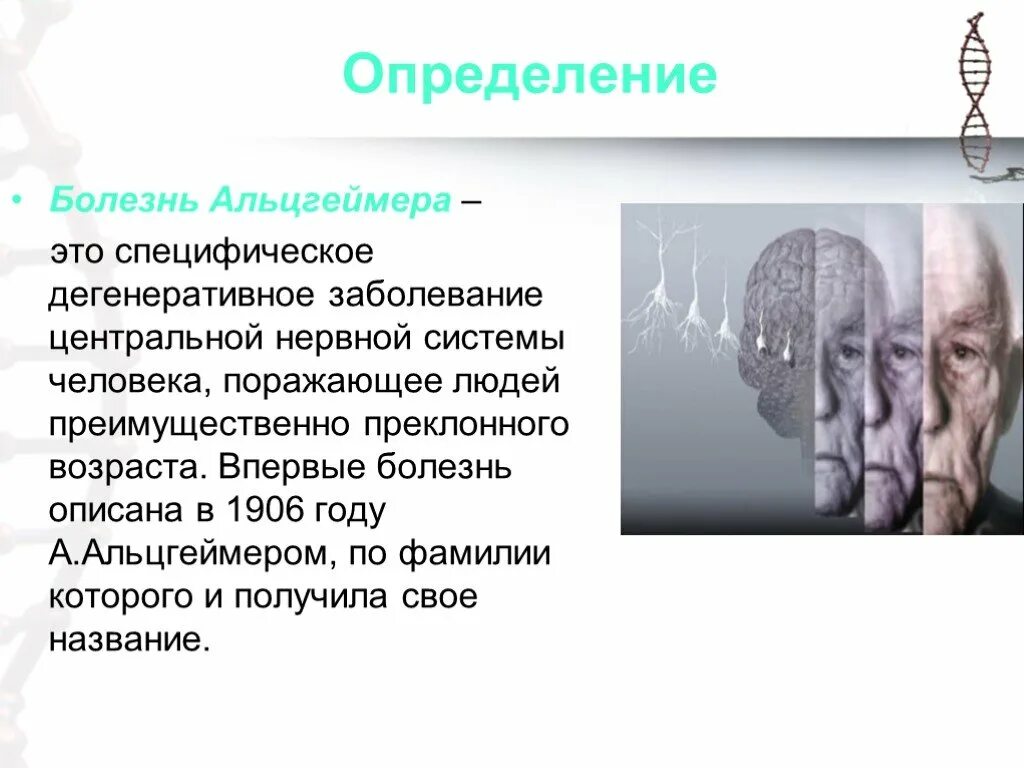 Определение

• Болезнь Альцгеймера – это специфическое дегенеративное заболевание центральной нервной системы человека, поражающее людей преимущественно преклонного возраста. Впервые болезнь описана в 1906 году А.Альцгеймером, по фамилии которого и получила свое название.